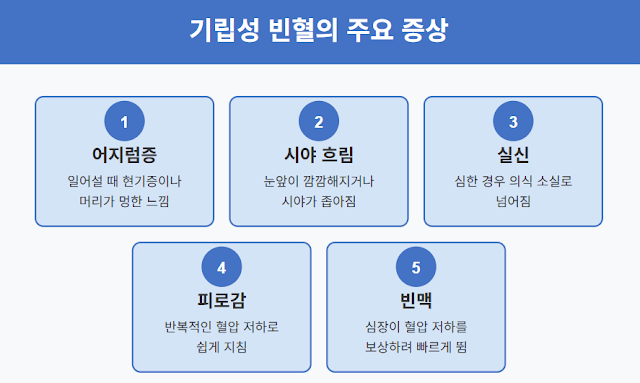 기립성 빈혈의 주요 증상

1
어지럼증
일어설 때 현기증이나 머리가 멍한 느낌

2
시야 흐림
눈앞이 깜깜해지거나 시야가 좁아짐

3
실신
심한 경우 의식 소실로 넘어짐

4
피로감
반복적인 혈압 저하로 쉽게 지침

5
빈맥
심장이 혈압 저하를 보상하려 빠르게 뜀